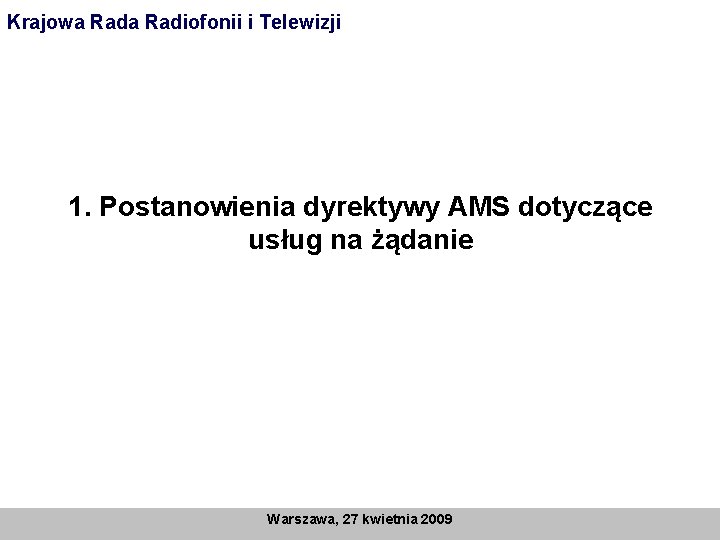 Krajowa Rada Radiofonii i Telewizji

1. Postanowienia dyrektywy AMS dotyczące usług na żądanie

Warszawa, 27 kwietnia 2009